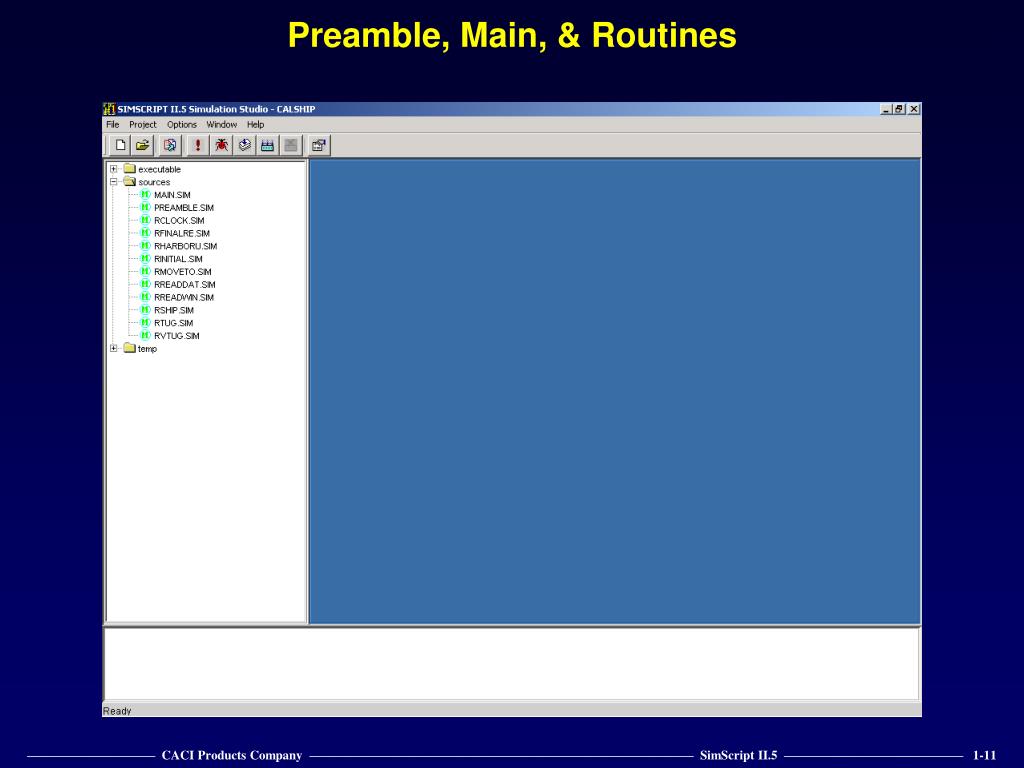 Preamble, Main, & Routines

SIMSCRIPT II.5 Simulation Studio - CALSHIP

File Project Options Window Help

executable
sources
MAIN.SIM
PREAMBLE.SIM
RCLOCK.SIM
RFINALRE.SIM
RHARBORU.SIM
RINITIAL.SIM
RMOVETO.SIM
RREADDAT.SIM
RREADWIN.SIM
RSHIP.SIM
RTUG.SIM
RVTUG.SIM
temp

Ready

CACI Products Company

SimScript II.5

1-11